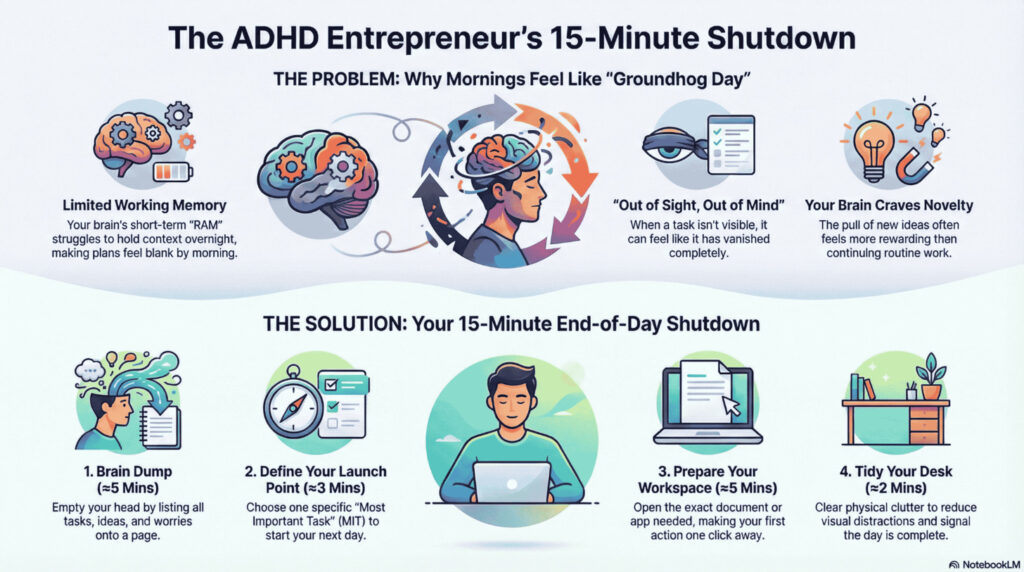 The ADHD Entrepreneur's 15-Minute Shutdown

THE PROBLEM: Why Mornings Feel Like "Groundhog Day"

Limited Working Memory
Your brain's short-term "RAM" struggles to hold context overnight, making plans feel blank by morning.

"Out of Sight, Out of Mind"
When a task isn't visible, it can feel like it has vanished completely.

Your Brain Craves Novelty
The pull of new ideas often feels more rewarding then continuing routine work.

THE SOLUTION: Your 15-Minute End-of-Day Shutdown

1. Brain Dump (≈5 Mins)
Empty your head by listing all tasks, ideas, and worries onto a page.

2. Define Your Launch Point (≈3 Mins)
Choose one specific "Most Important Task" (MIT) to start your next day.

3. Prepare Your Workspace (≈5 Mins)
Open the exact document or app needed, making your first action one click away.

4. Tidy Your Desk (≈2 Mins)
Clear physical clutter to reduce visual distractions and signal the day is complete.

NotebookLM